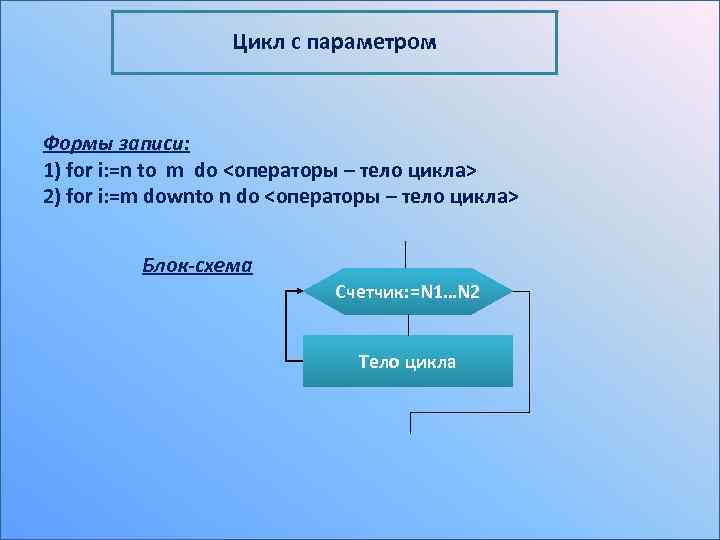 Цикл с параметром

Формы записи:
1) for i:=n to m do <операторы – тело цикла>
2) for i:=m downto n do <операторы – тело цикла>

Блок-схема

Счетчик:=N1…N2

Тело цикла